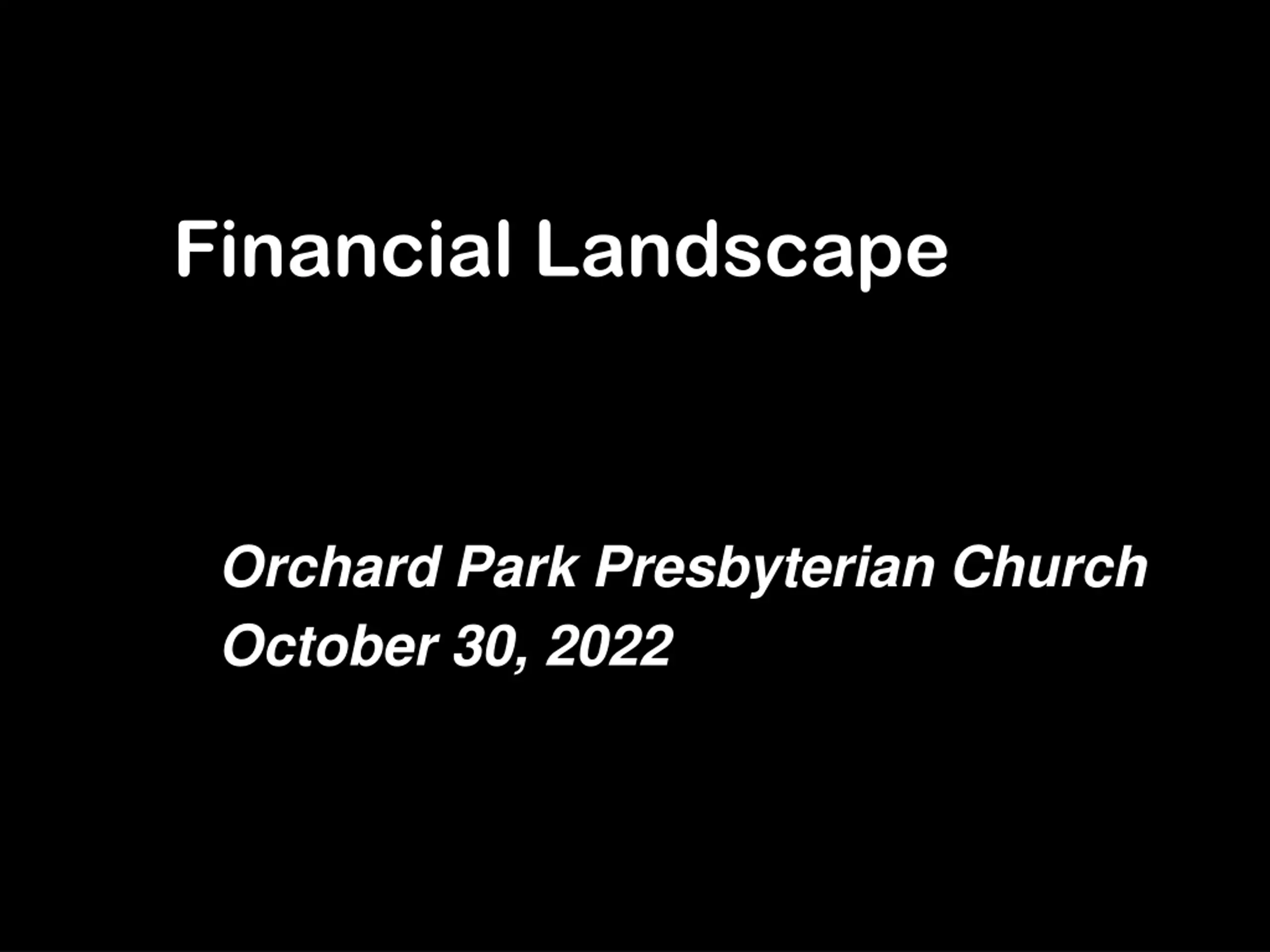 Financial Landscape

Orchard Park Presbyterian Church
October 30, 2022